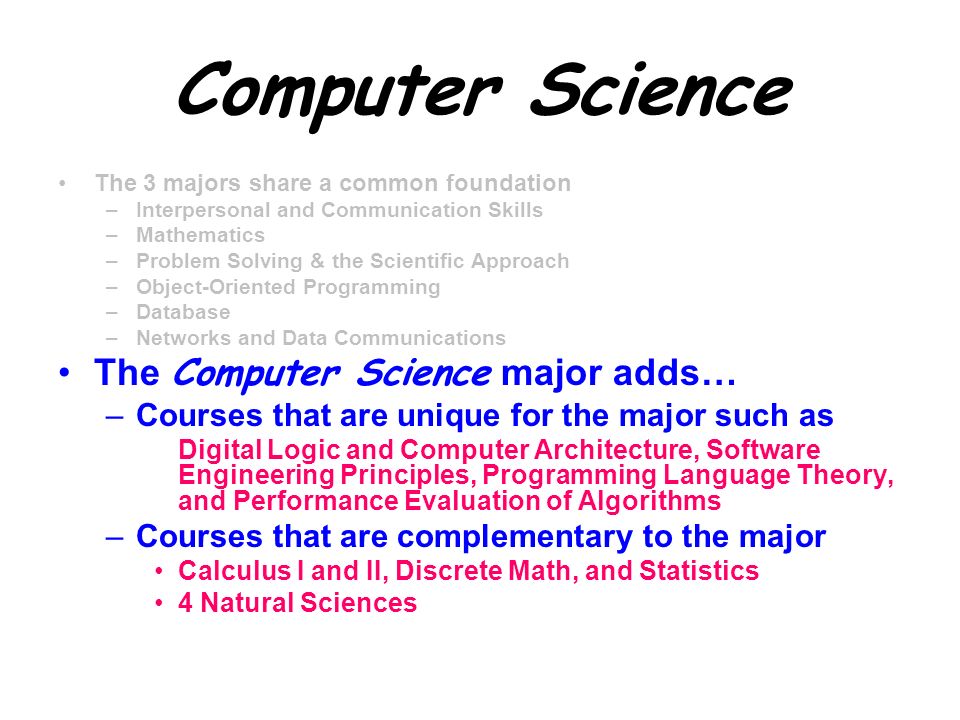 Computer Science

• The 3 majors share a common foundation
– Interpersonal and Communication Skills
– Mathematics
– Problem Solving & the Scientific Approach
– Object-Oriented Programming
– Database
– Networks and Data Communications

• The Computer Science major adds…
– Courses that are unique for the major such as
Digital Logic and Computer Architecture, Software Engineering Principles, Programming Language Theory, and Performance Evaluation of Algorithms
– Courses that are complementary to the major
• Calculus I and II, Discrete Math, and Statistics
• 4 Natural Sciences